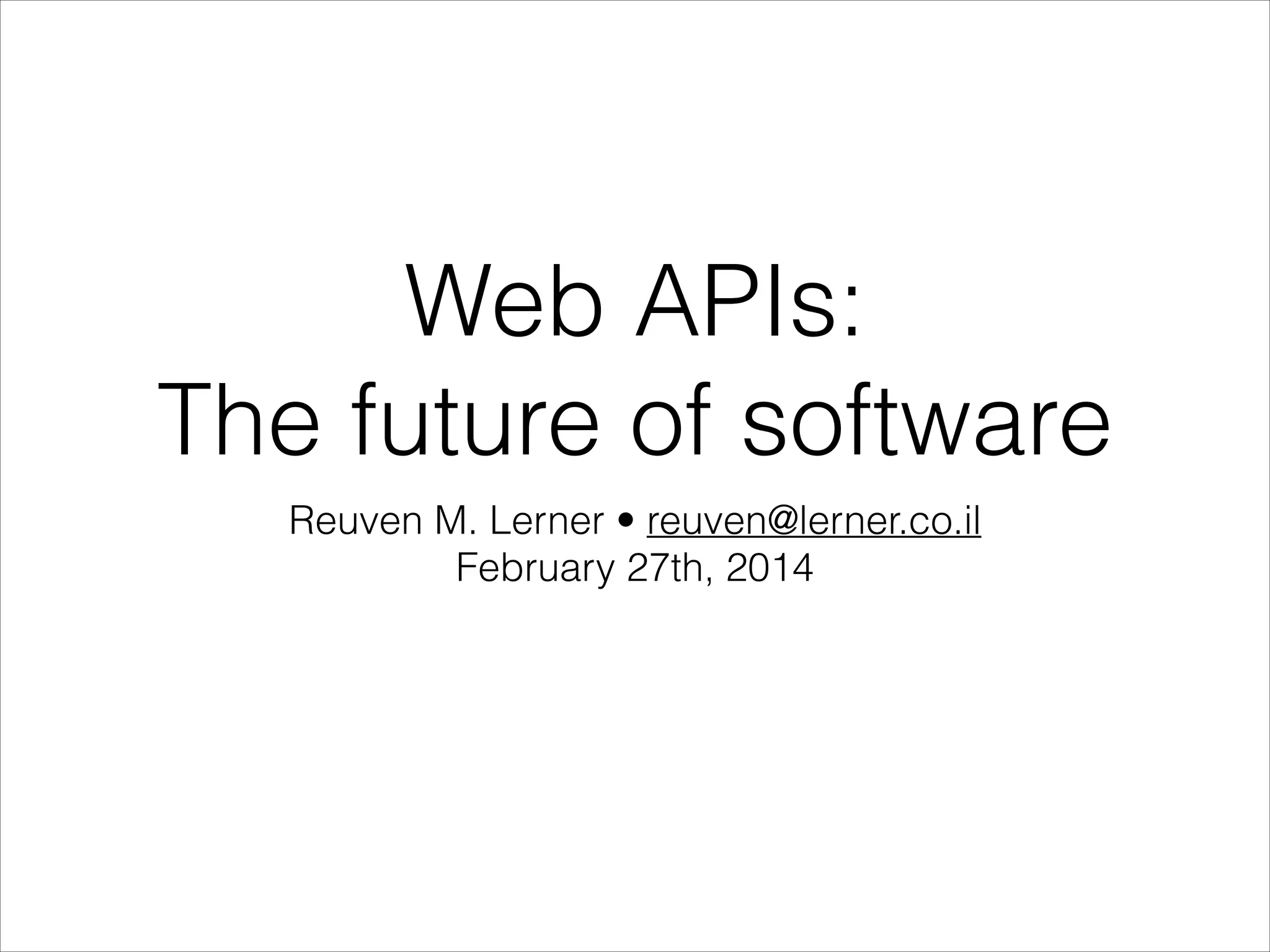 Web APIs:
The future of software

Reuven M. Lerner • reuven@lerner.co.il
February 27th, 2014